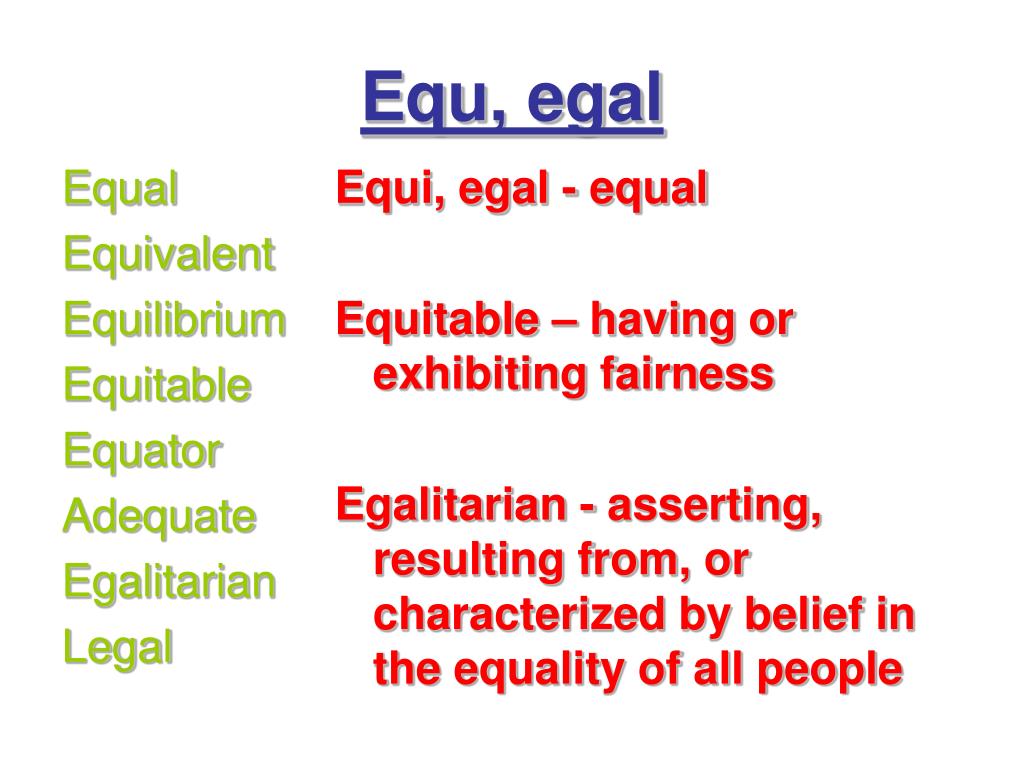 Equ, egal

Equal
Equivalent
Equilibrium
Equitable
Equator
Adequate
Egalitarian
Legal

Equi, egal - equal

Equitable – having or exhibiting fairness

Egalitarian - asserting, resulting from, or characterized by belief in the equality of all people